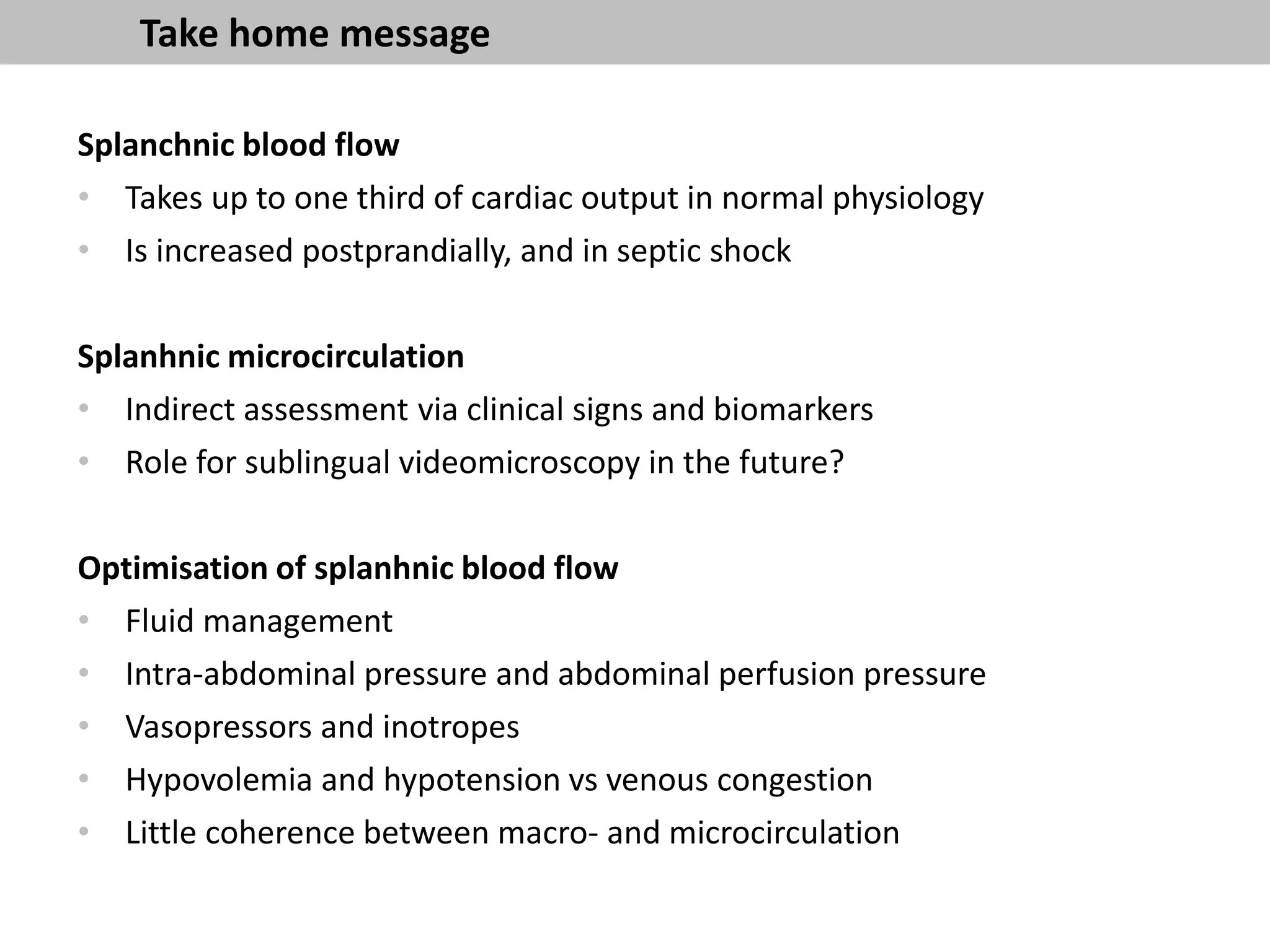 Take home message

Splanchnic blood flow
• Takes up to one third of cardiac output in normal physiology
• Is increased postprandially, and in septic shock

Splanhnic microcirculation
• Indirect assessment via clinical signs and biomarkers
• Role for sublingual videomicroscopy in the future?

Optimisation of splanhnic blood flow
• Fluid management
• Intra-abdominal pressure and abdominal perfusion pressure
• Vasopressors and inotropes
• Hypovolemia and hypotension vs venous congestion
• Little coherence between macro- and microcirculation